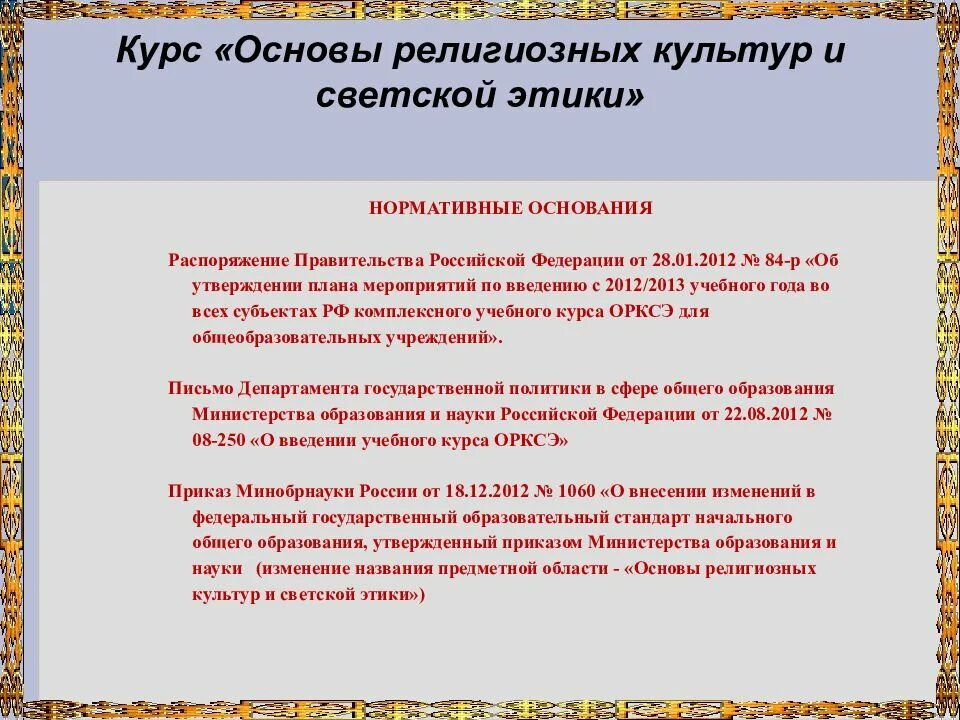 Курс «Основы религиозных культур и светской этики»

НОРМАТИВНЫЕ ОСНОВАНИЯ

Распоряжение Правительства Российской Федерации от 28.01.2012 № 84-р «Об утверждении плана мероприятий по введению с 2012/2013 учебного года во всех субъектах РФ комплексного учебного курса ОРКСЭ для общеобразовательных учреждений».

Письмо Департамента государственной политики в сфере общего образования Министерства образования и науки Российской Федерации от 22.08.2012 № 08-250 «О введении учебного курса ОРКСЭ»

Приказ Минобрнауки России от 18.12.2012 № 1060 «О внесении изменений в федеральный государственный образовательный стандарт начального общего образования, утвержденный приказом Министерства образования и науки (изменение названия предметной области - «Основы религиозных культур и светской этики»)